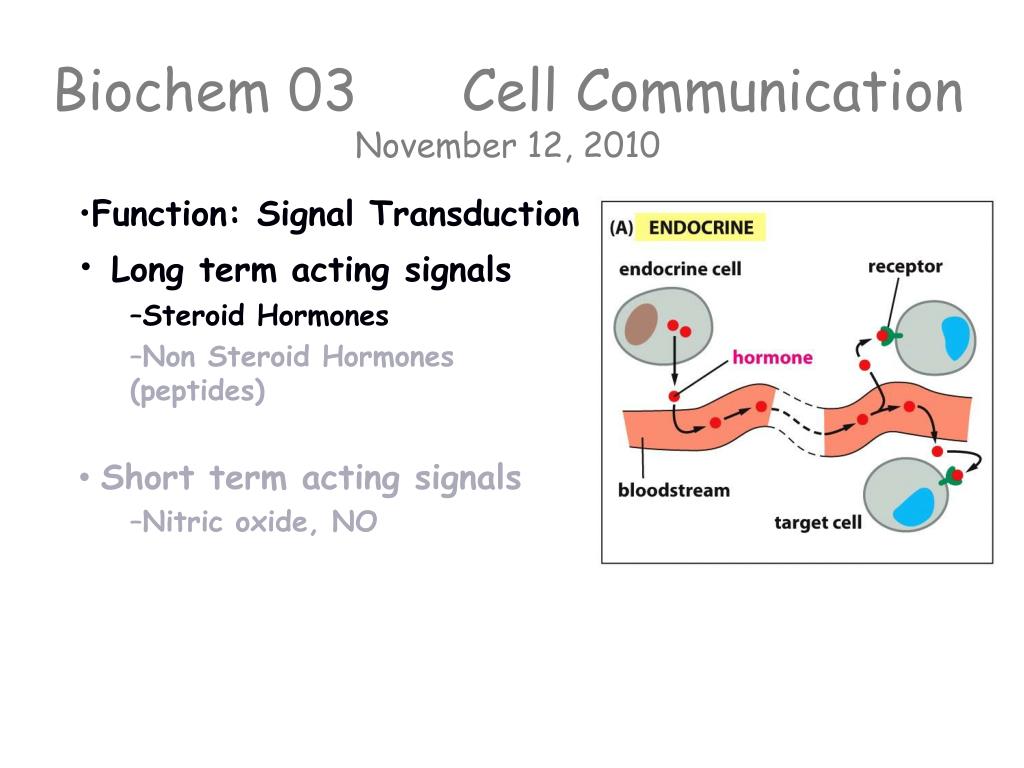 Biochem 03 Cell Communication
November 12, 2010

•Function: Signal Transduction

• Long term acting signals
–Steroid Hormones
–Non Steroid Hormones (peptides)

• Short term acting signals
–Nitric oxide, NO

(A) ENDOCRINE
endocrine cell
receptor
hormone
bloodstream
target cell